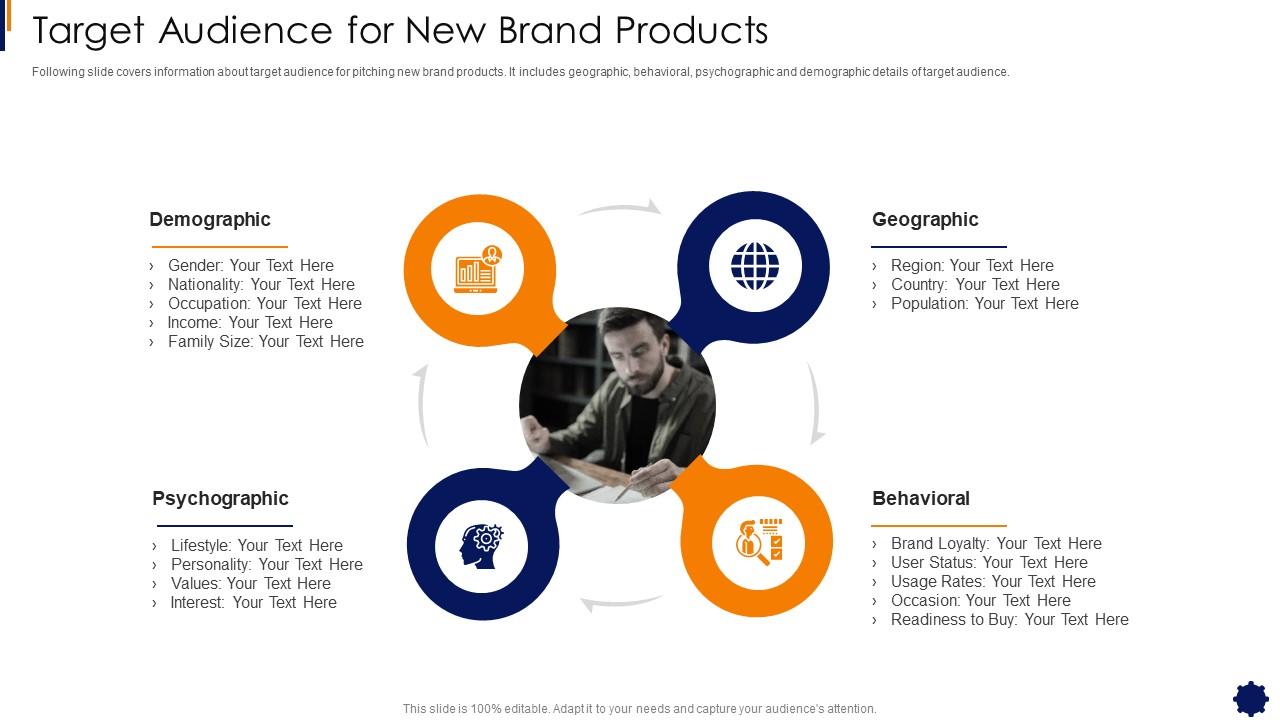 Target Audience for New Brand Products

Following slide covers information about target audience for pitching new brand products. It includes geographic, behavioral, psychographic and demographic details of target audience.

Demographic

› Gender: Your Text Here
› Nationality: Your Text Here
› Occupation: Your Text Here
› Income: Your Text Here
› Family Size: Your Text Here

Geographic

› Region: Your Text Here
› Country: Your Text Here
› Population: Your Text Here

Psychographic

› Lifestyle: Your Text Here
› Personality: Your Text Here
› Values: Your Text Here
› Interest: Your Text Here

Behavioral

› Brand Loyalty: Your Text Here
› User Status: Your Text Here
› Usage Rates: Your Text Here
› Occasion: Your Text Here
› Readiness to Buy: Your Text Here

This slide is 100% editable. Adapt it to your needs and capture your audience's attention.